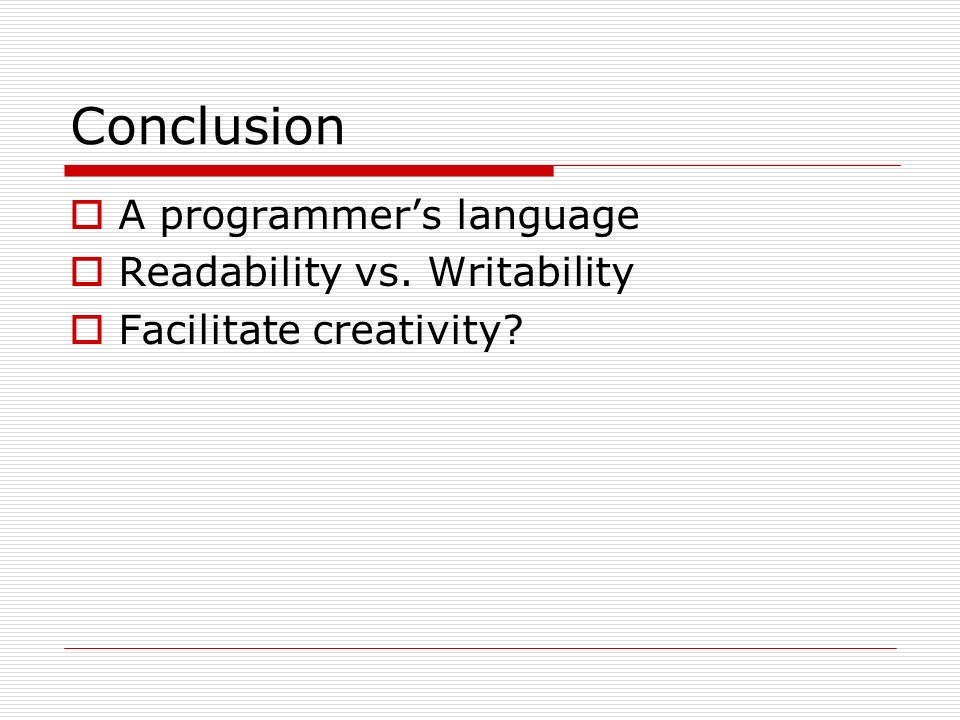 Conclusion

A programmer’s language
Readability vs. Writability
Facilitate creativity?